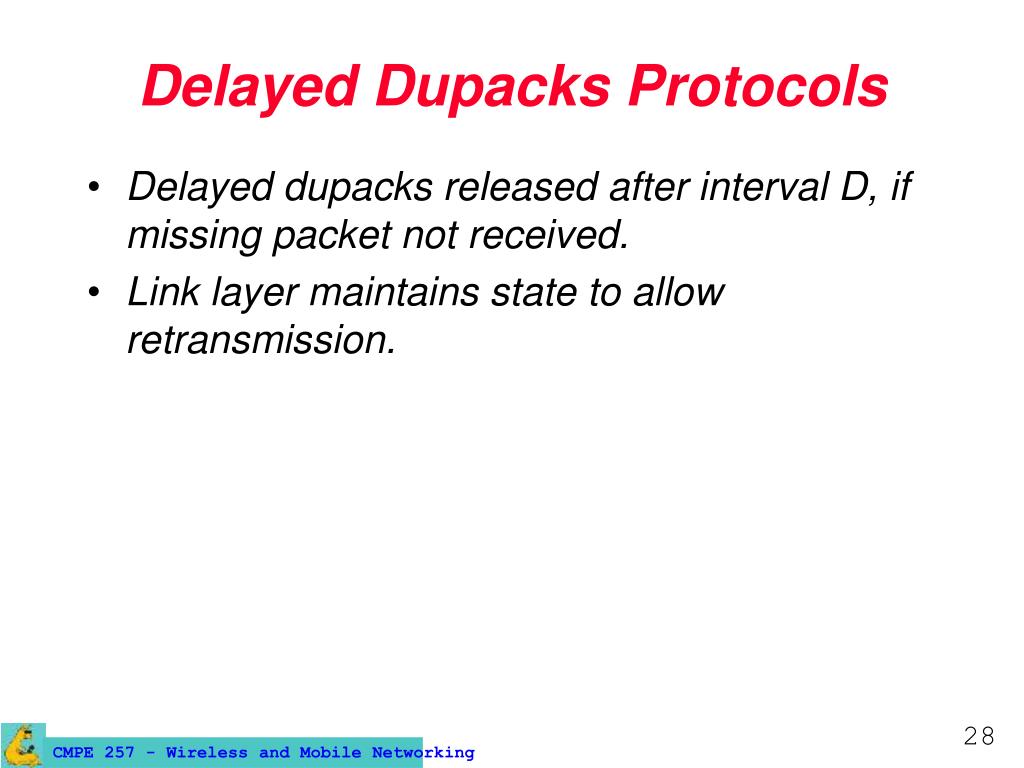 Delayed Dupacks Protocols

• Delayed dupacks released after interval D, if missing packet not received.
• Link layer maintains state to allow retransmission.

CMPE 257 - Wireless and Mobile Networking

28